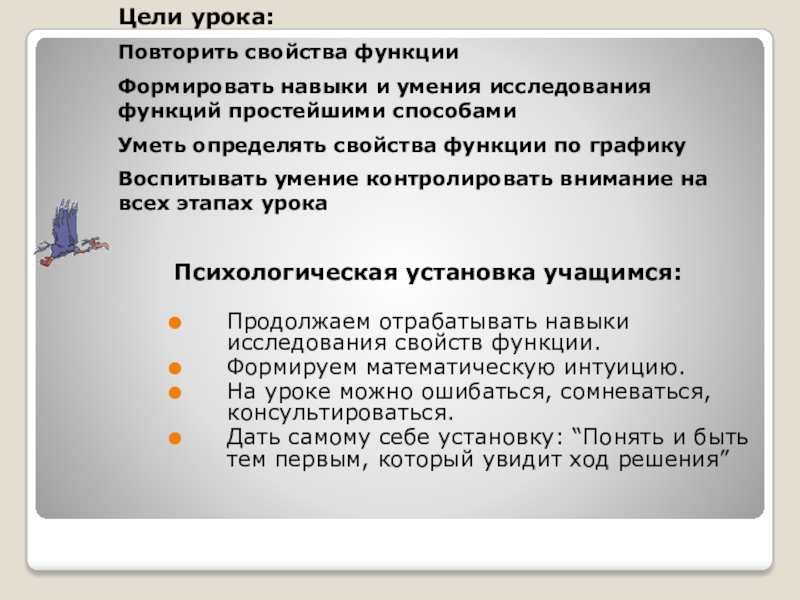 Цели урока:

Повторить свойства функции

Формировать навыки и умения исследования функций простейшими способами

Уметь определять свойства функции по графику

Воспитывать умение контролировать внимание на всех этапах урока

Психологическая установка учащимся:

- Продолжаем отрабатывать навыки исследования свойств функции.
- Формируем математическую интуицию.
- На уроке можно ошибаться, сомневаться, консультироваться.
- Дать самому себе установку: “Понять и быть тем первым, который увидит ход решения”